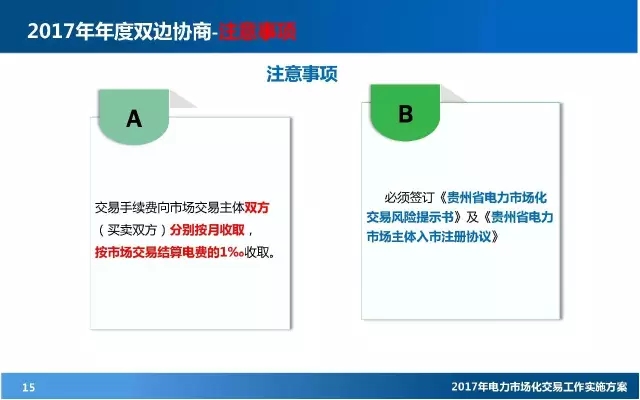 2017年年度双边协商-注意事项

注意事项

A

交易手续费向市场交易主体双方（买卖双方）分别按月收取，按市场交易结算电费的1‰收取。

B

必须签订《贵州省电力市场化交易风险提示书》及《贵州省电力市场主体入市注册协议》

15

2017年电力市场化交易工作实施方案